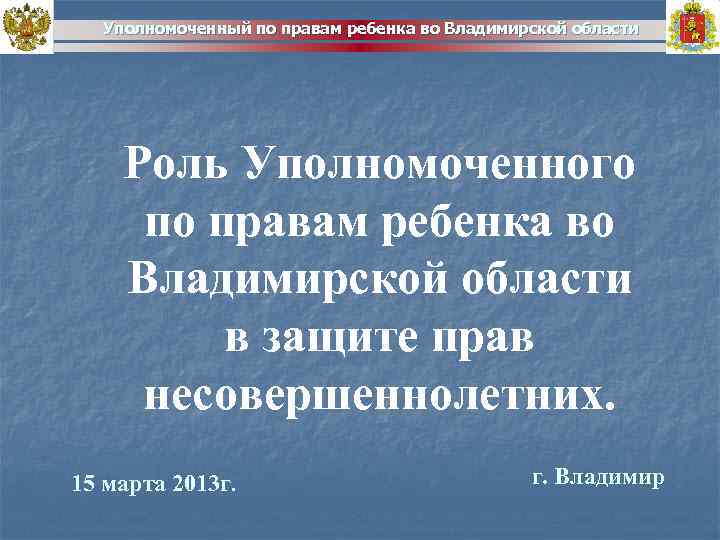 Уполномоченный по правам ребенка во Владимирской области

Роль Уполномоченного по правам ребенка во Владимирской области в защите прав несовершеннолетних.

15 марта 2013г.

г. Владимир